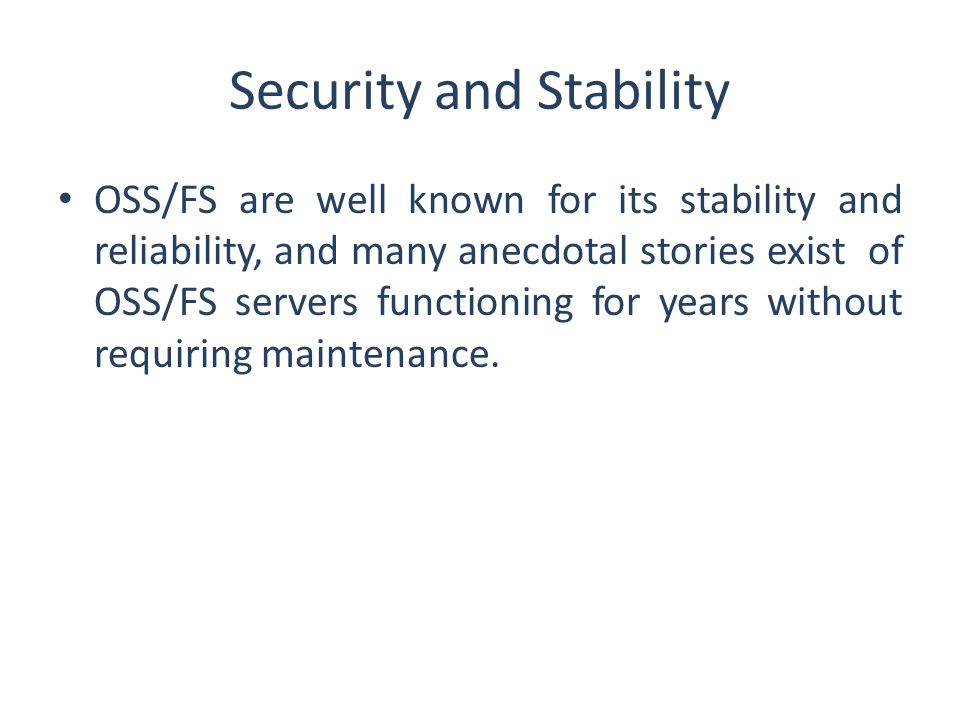 Security and Stability

• OSS/FS are well known for its stability and reliability, and many anecdotal stories exist of OSS/FS servers functioning for years without requiring maintenance.